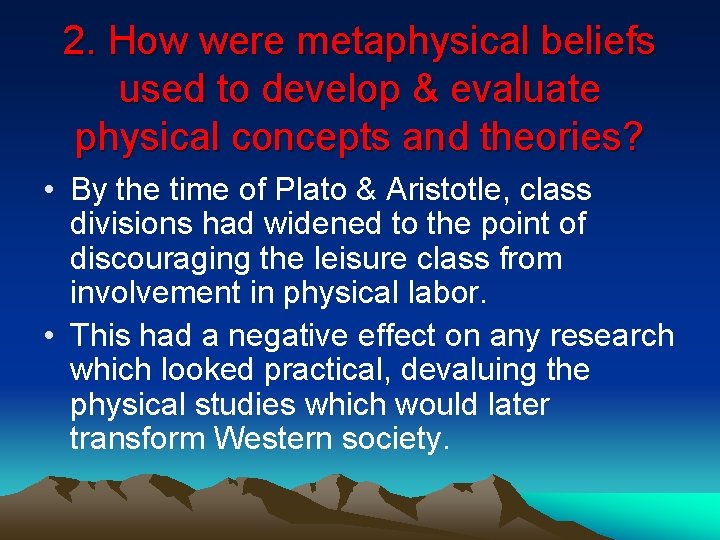 2. How were metaphysical beliefs used to develop & evaluate physical concepts and theories?

• By the time of Plato & Aristotle, class divisions had widened to the point of discouraging the leisure class from involvement in physical labor.

• This had a negative effect on any research which looked practical, devaluing the physical studies which would later transform Western society.